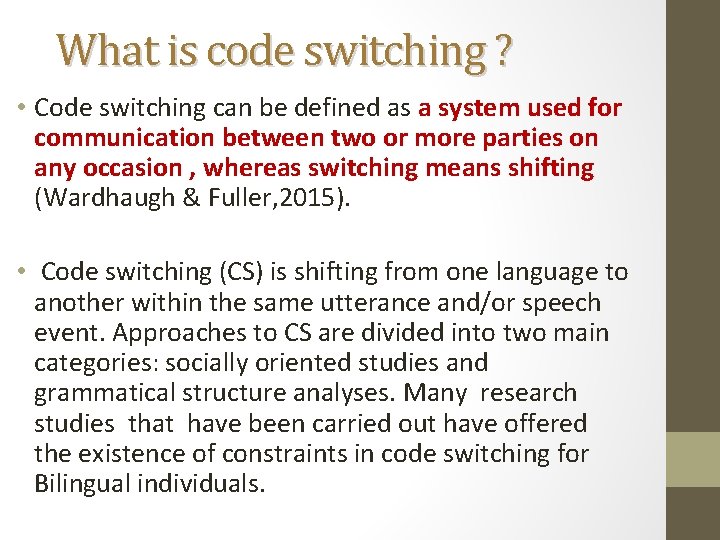 What is code switching ?

• Code switching can be defined as a system used for communication between two or more parties on any occasion , whereas switching means shifting (Wardhaugh & Fuller,2015).

• Code switching (CS) is shifting from one language to another within the same utterance and/or speech event. Approaches to CS are divided into two main categories: socially oriented studies and grammatical structure analyses. Many research studies that have been carried out have offered the existence of constraints in code switching for Bilingual individuals.